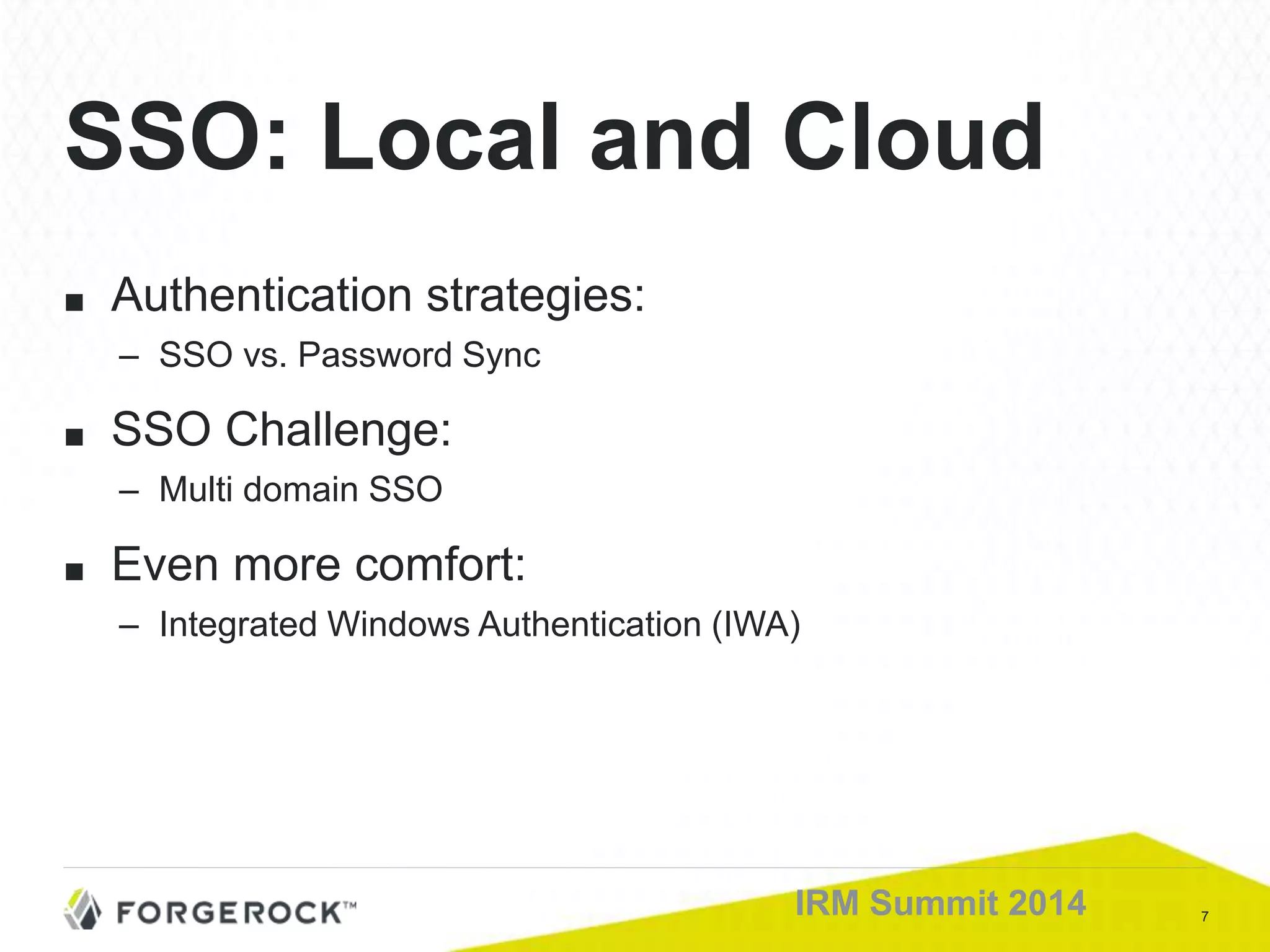 SSO: Local and Cloud

■ Authentication strategies:

– SSO vs. Password Sync

■ SSO Challenge:

– Multi domain SSO

■ Even more comfort:

– Integrated Windows Authentication (IWA)

FORGEROCK™

IRM Summit 2014

7